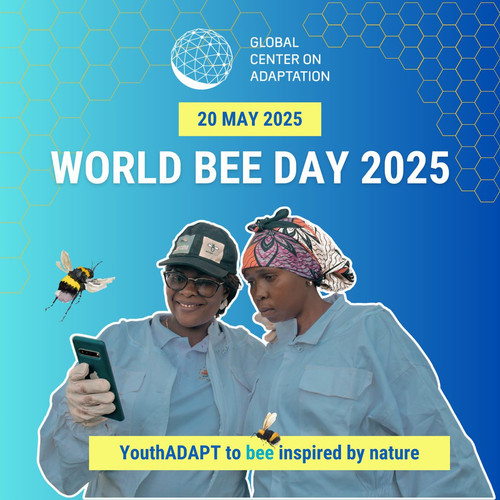 GLOBAL CENTER ON ADAPTATION

20 MAY 2025

WORLD BEE DAY 2025

YouthADAPT to bee inspired by nature